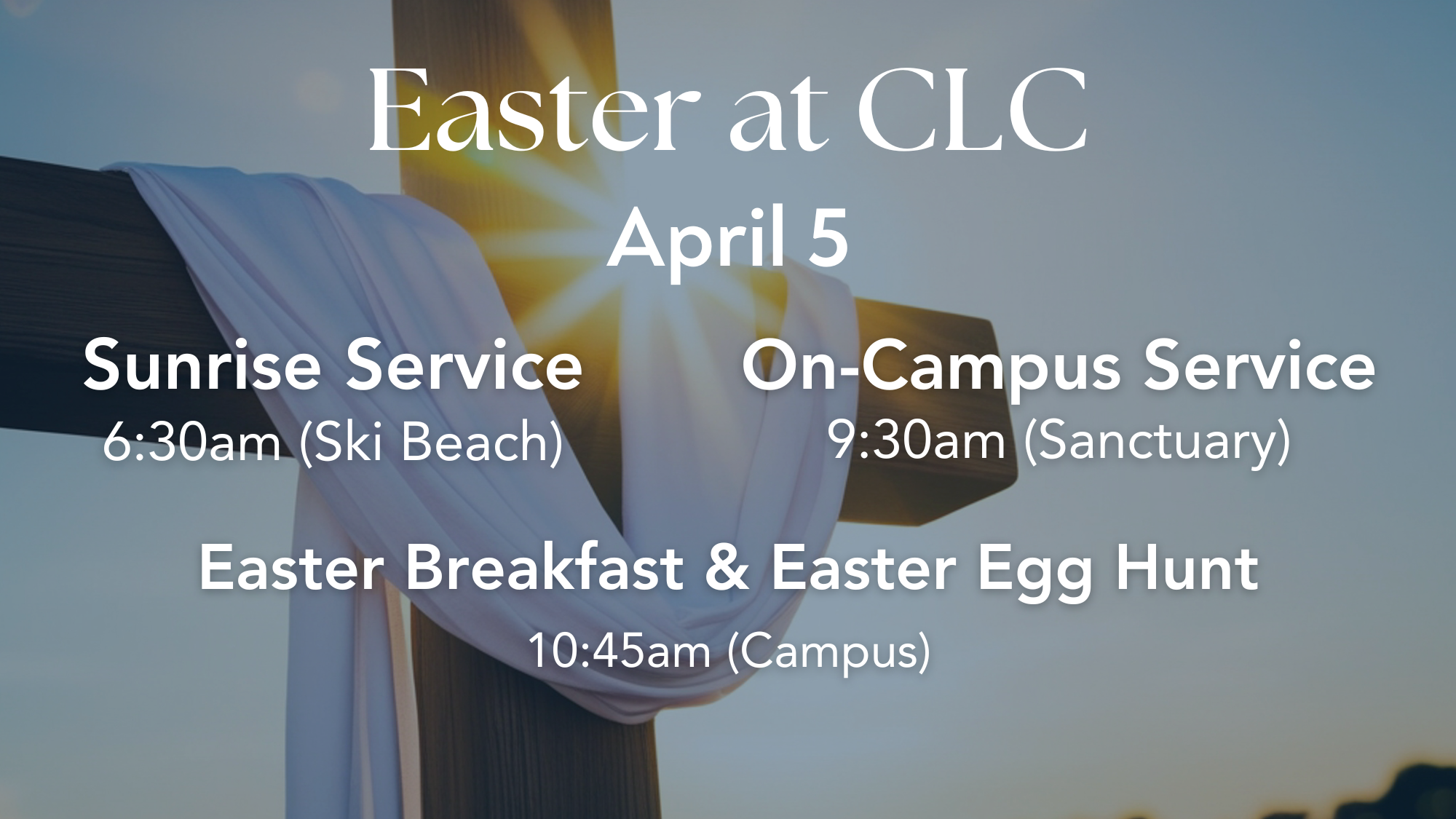 Easter at CLC

April 5

Sunrise Service
6:30am (Ski Beach)

On-Campus Service
9:30am (Sanctuary)

Easter Breakfast & Easter Egg Hunt
10:45am (Campus)